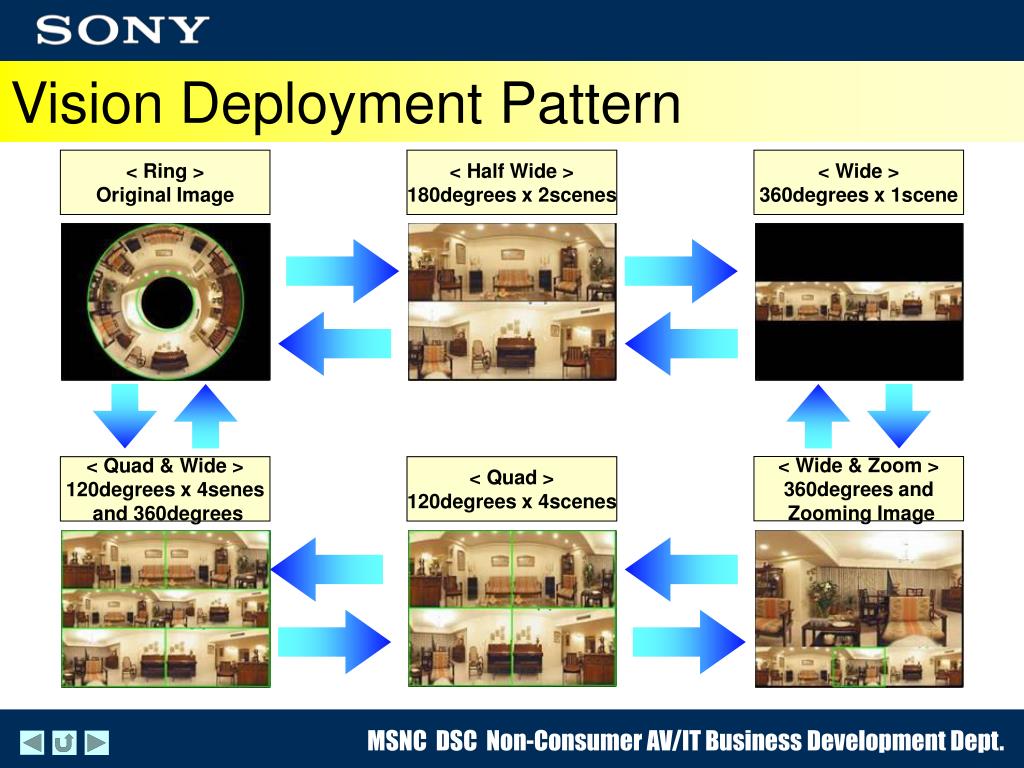 SONY

Vision Deployment Pattern

< Ring >
Original Image

< Half Wide >
180degrees x 2scenes

< Wide >
360degrees x 1scene

< Quad & Wide >
120degrees x 4senes and 360degrees

< Quad >
120degrees x 4scenes

< Wide & Zoom >
360degrees and Zooming Image

MSNC DSC Non-Consumer AV/IT Business Development Dept.